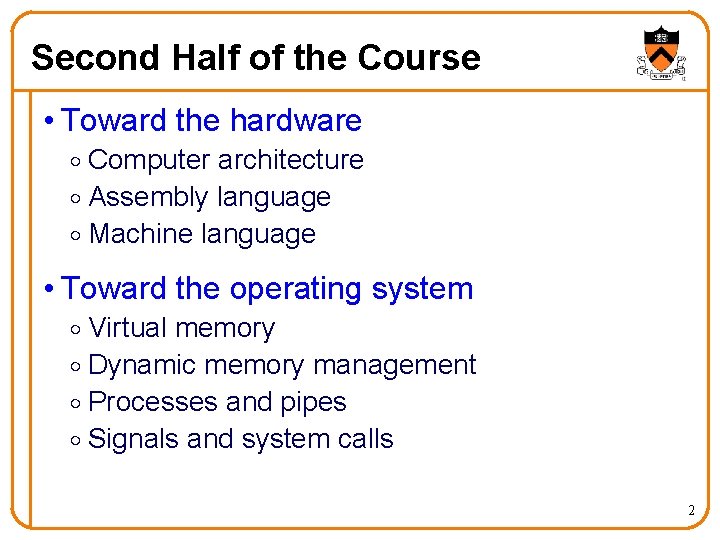 Second Half of the Course

• Toward the hardware
  ◦ Computer architecture
  ◦ Assembly language
  ◦ Machine language

• Toward the operating system
  ◦ Virtual memory
  ◦ Dynamic memory management
  ◦ Processes and pipes
  ◦ Signals and system calls

2